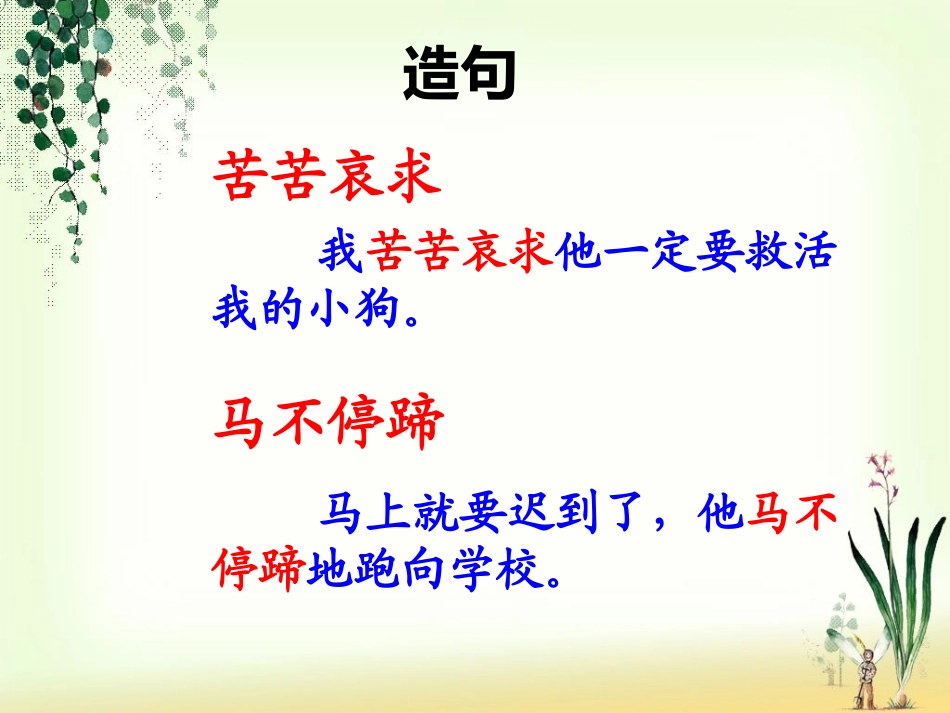 造句

苦苦哀求

我苦苦哀求他一定要救活我的小狗。

马不停蹄

马上就要迟到了，他马不停蹄地跑向学校。